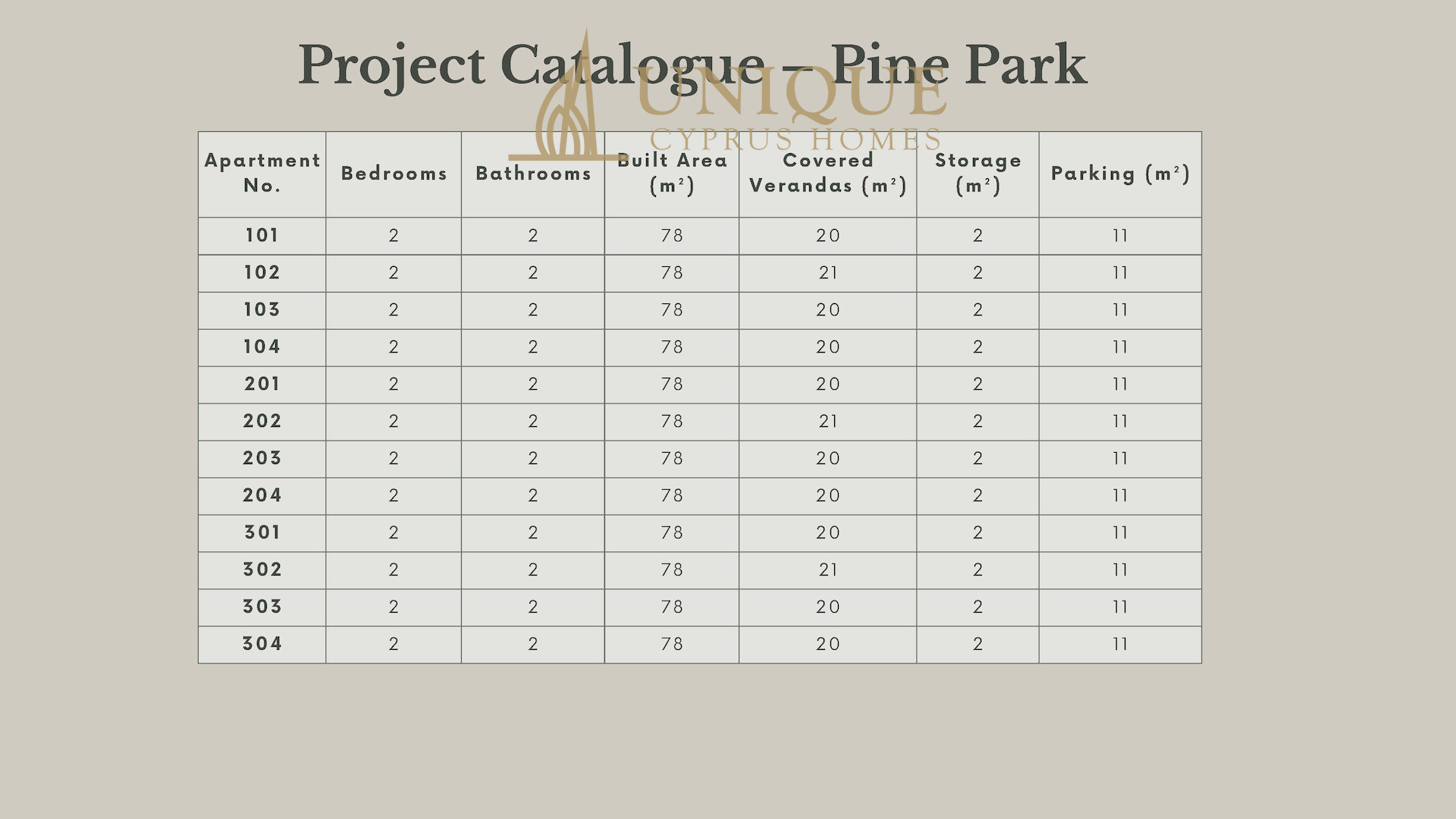 Project Catalogue – Pine Park

UNIQUE
CYPRUS HOMES

| Apartment No. | Bedrooms | Bathrooms | Built Area ($m^2$) | Covered Verandas ($m^2$) | Storage ($m^2$) | Parking ($m^2$) |
|---|---|---|---|---|---|---|
| 101 | 2 | 2 | 78 | 20 | 2 | 11 |
| 102 | 2 | 2 | 78 | 21 | 2 | 11 |
| 103 | 2 | 2 | 78 | 20 | 2 | 11 |
| 104 | 2 | 2 | 78 | 20 | 2 | 11 |
| 201 | 2 | 2 | 78 | 20 | 2 | 11 |
| 202 | 2 | 2 | 78 | 21 | 2 | 11 |
| 203 | 2 | 2 | 78 | 20 | 2 | 11 |
| 204 | 2 | 2 | 78 | 20 | 2 | 11 |
| 301 | 2 | 2 | 78 | 20 | 2 | 11 |
| 302 | 2 | 2 | 78 | 21 | 2 | 11 |
| 303 | 2 | 2 | 78 | 20 | 2 | 11 |
| 304 | 2 | 2 | 78 | 20 | 2 | 11 |